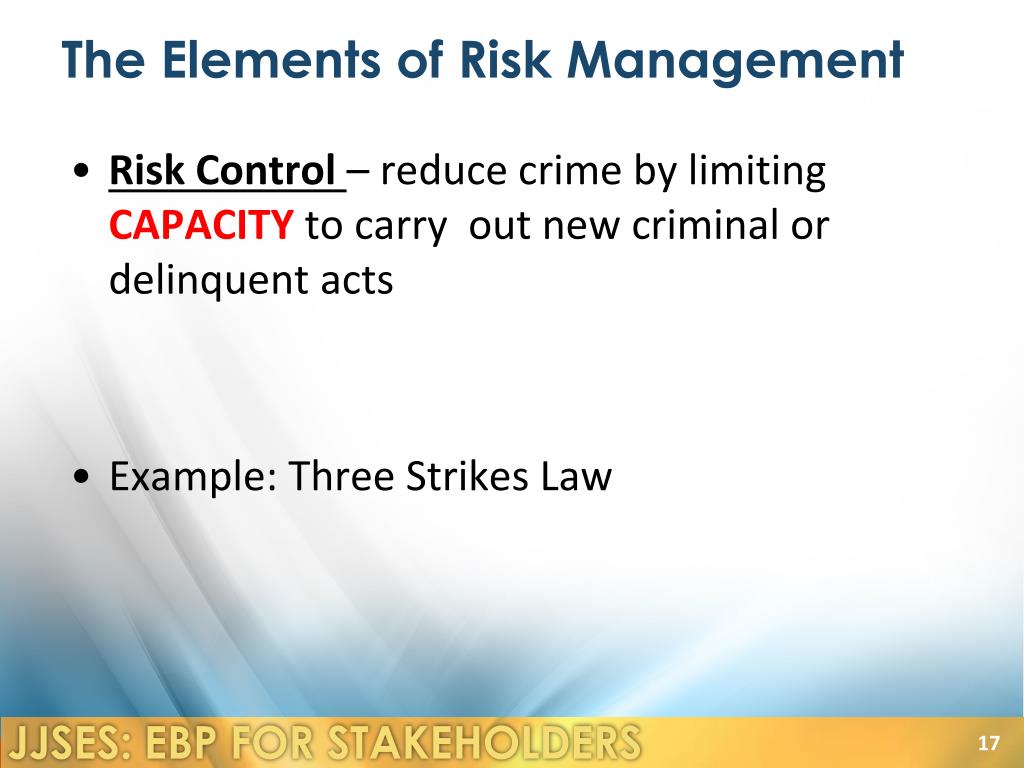 The Elements of Risk Management

• Risk Control – reduce crime by limiting CAPACITY to carry out new criminal or delinquent acts

• Example: Three Strikes Law

JJSES: EBP FOR STAKEHOLDERS

17